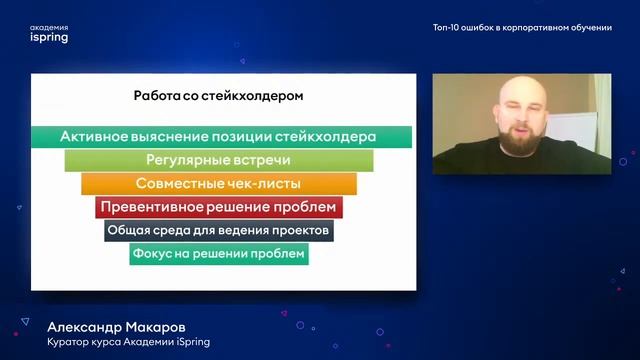 академия
ispring

Топ-10 ошибок в корпоративном обучении

Работа со стейкхолдером

Активное выяснение позиции стейкхолдера

Регулярные встречи

Совместные чек-листы

Превентивное решение проблем

Общая среда для ведения проектов

Фокус на решении проблем

Александр Макаров
Куратор курса Академии iSpring